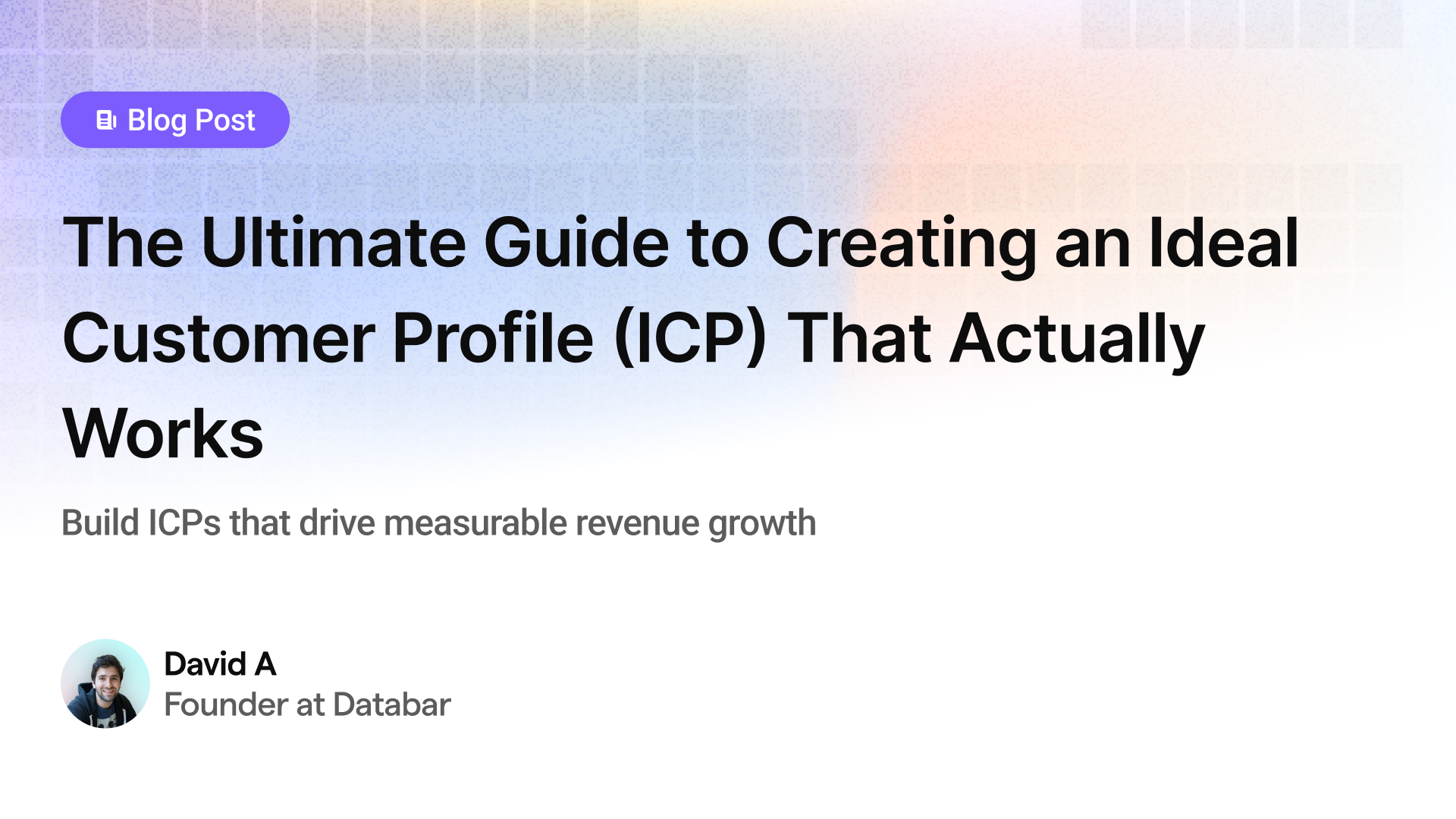 Blog Post

The Ultimate Guide to Creating an Ideal Customer Profile (ICP) That Actually Works

Build ICPs that drive measurable revenue growth

David A
Founder at Databar